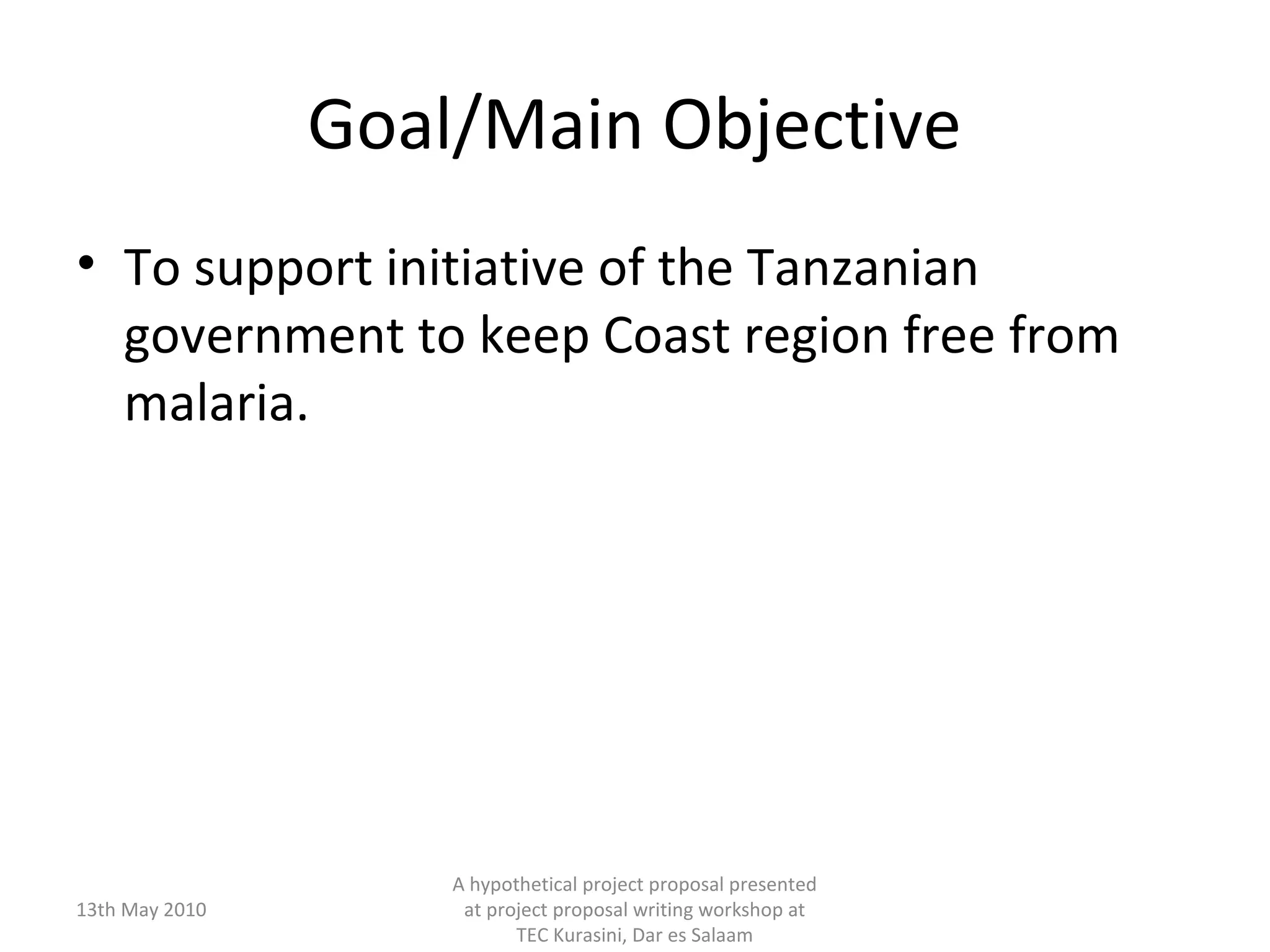 Goal/Main Objective

• To support initiative of the Tanzanian government to keep Coast region free from malaria.

13th May 2010

A hypothetical project proposal presented at project proposal writing workshop at TEC Kurasini, Dar es Salaam